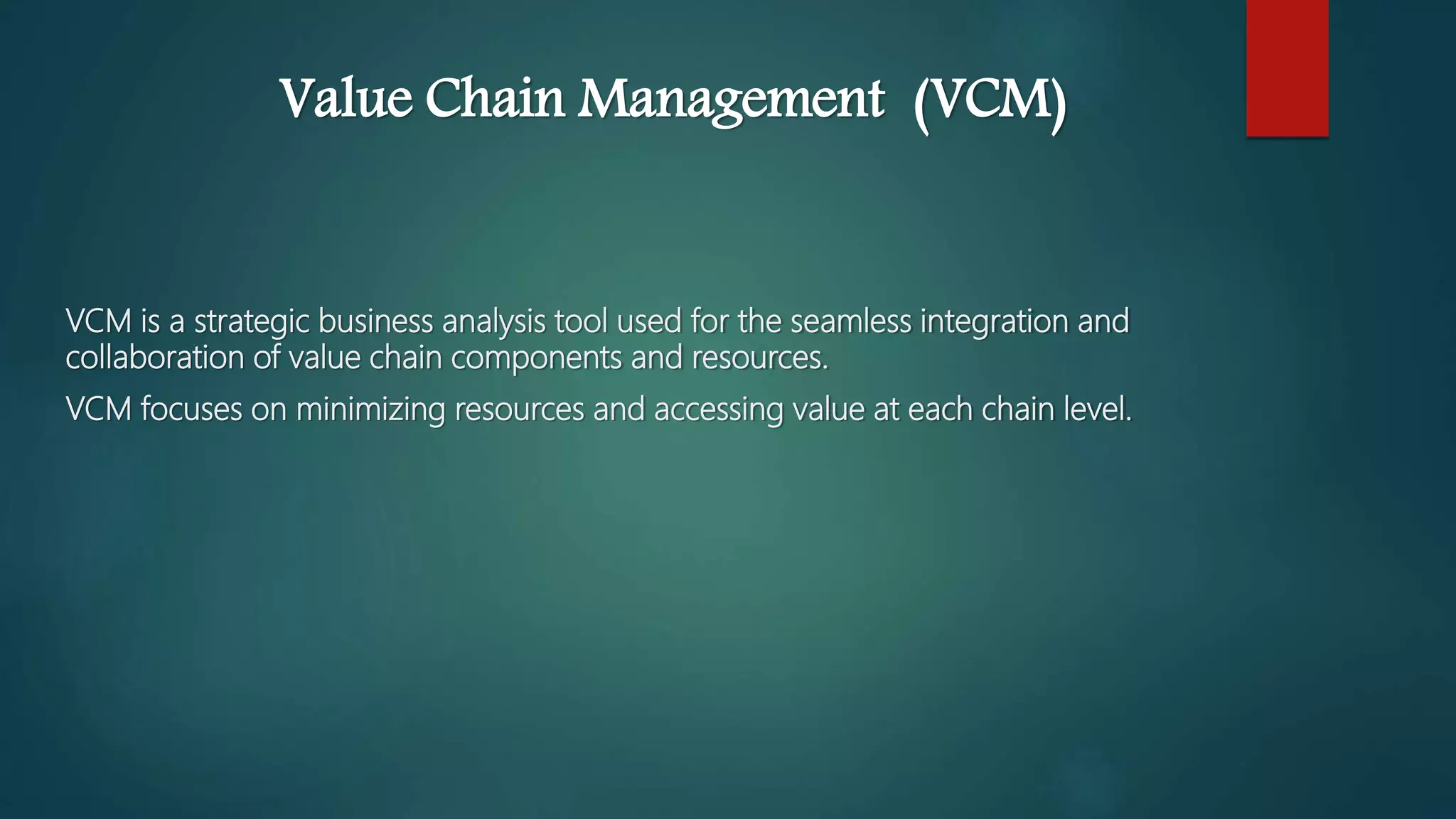 Value Chain Management (VCM)

VCM is a strategic business analysis tool used for the seamless integration and collaboration of value chain components and resources.

VCM focuses on minimizing resources and accessing value at each chain level.